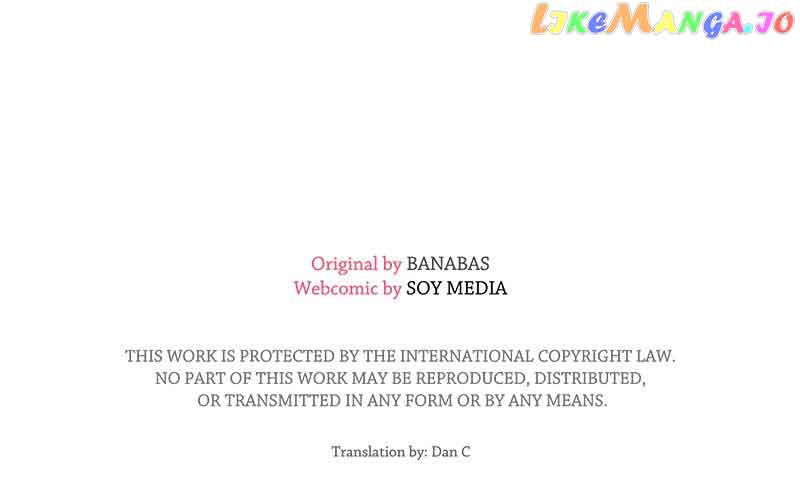 LikeManga.io

Original by BANABAS
Webcomic by SOY MEDIA

THIS WORK IS PROTECTED BY THE INTERNATIONAL COPYRIGHT LAW. NO PART OF THIS WORK MAY BE REPRODUCED, DISTRIBUTED, OR TRANSMITTED IN ANY FORM OR BY ANY MEANS.

Translation by: Dan C